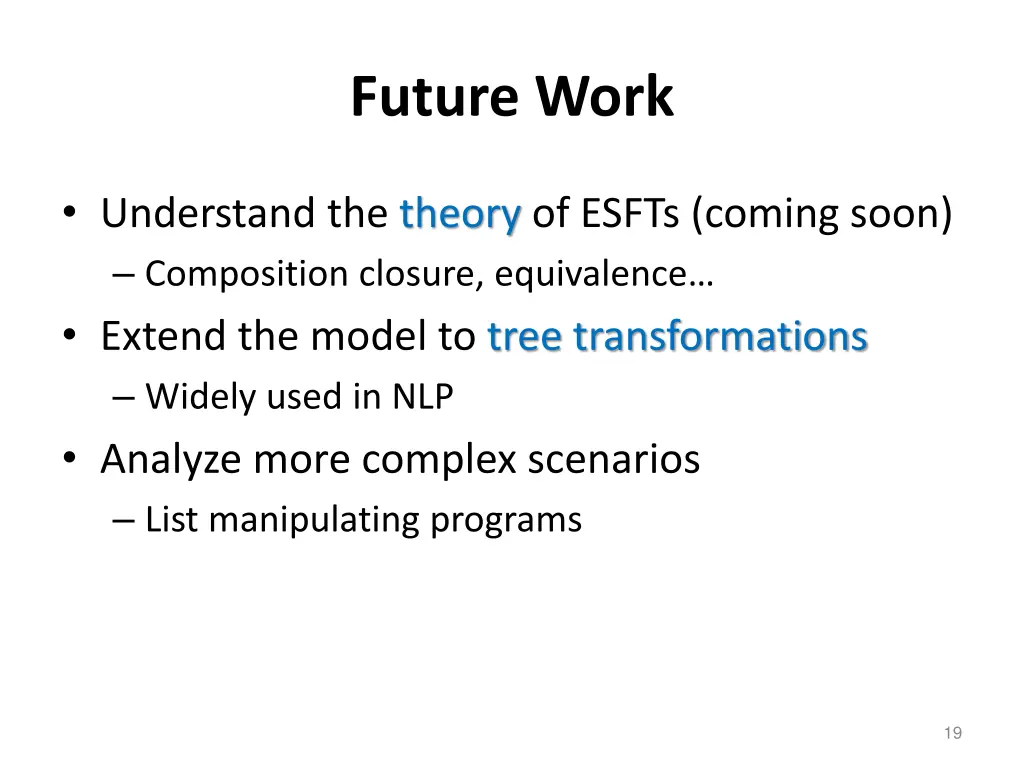 Future Work

• Understand the theory of ESFTs (coming soon)
– Composition closure, equivalence…
• Extend the model to tree transformations
– Widely used in NLP
• Analyze more complex scenarios
– List manipulating programs

19